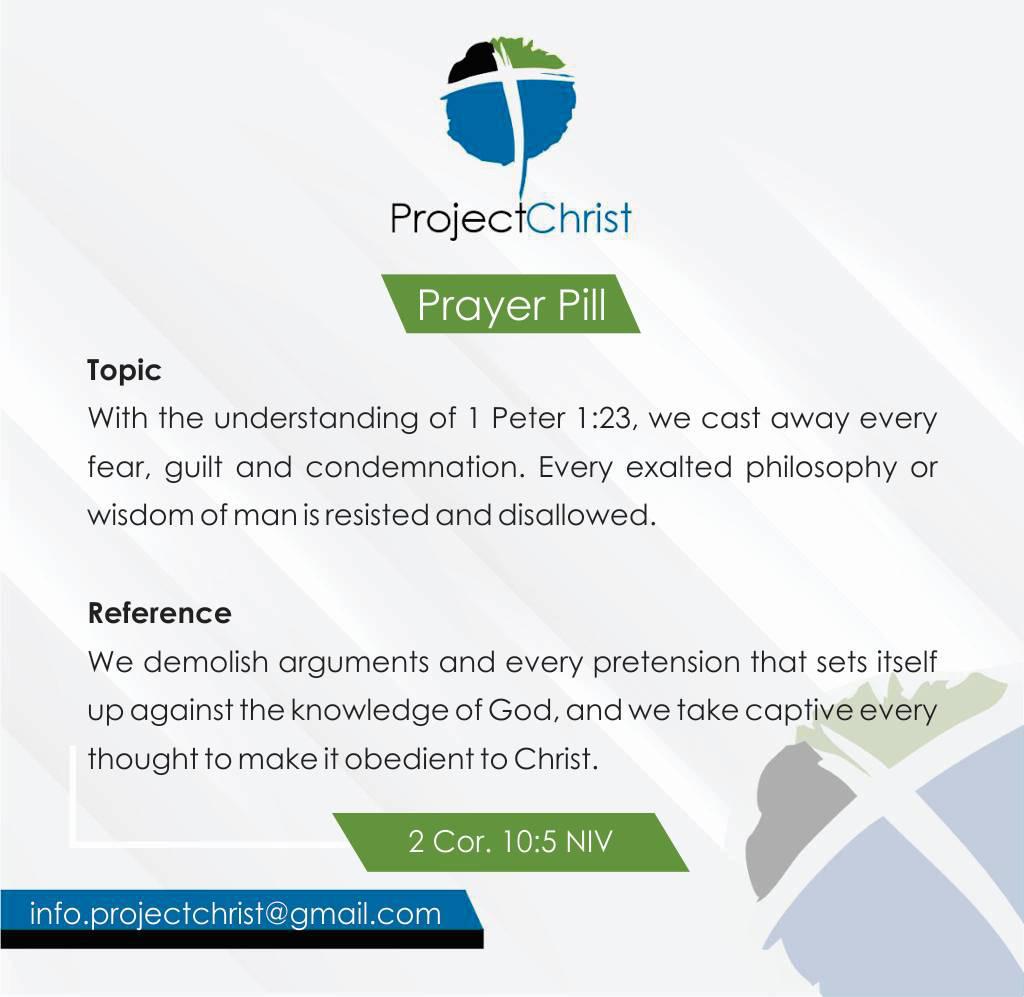 ProjectChrist

Prayer Pill

Topic
With the understanding of 1 Peter 1:23, we cast away every fear, guilt and condemnation. Every exalted philosophy or wisdom of man is resisted and disallowed.

Reference
We demolish arguments and every pretension that sets itself up against the knowledge of God, and we take captive every thought to make it obedient to Christ.

2 Cor. 10:5 NIV

info.projectchrist@gmail.com